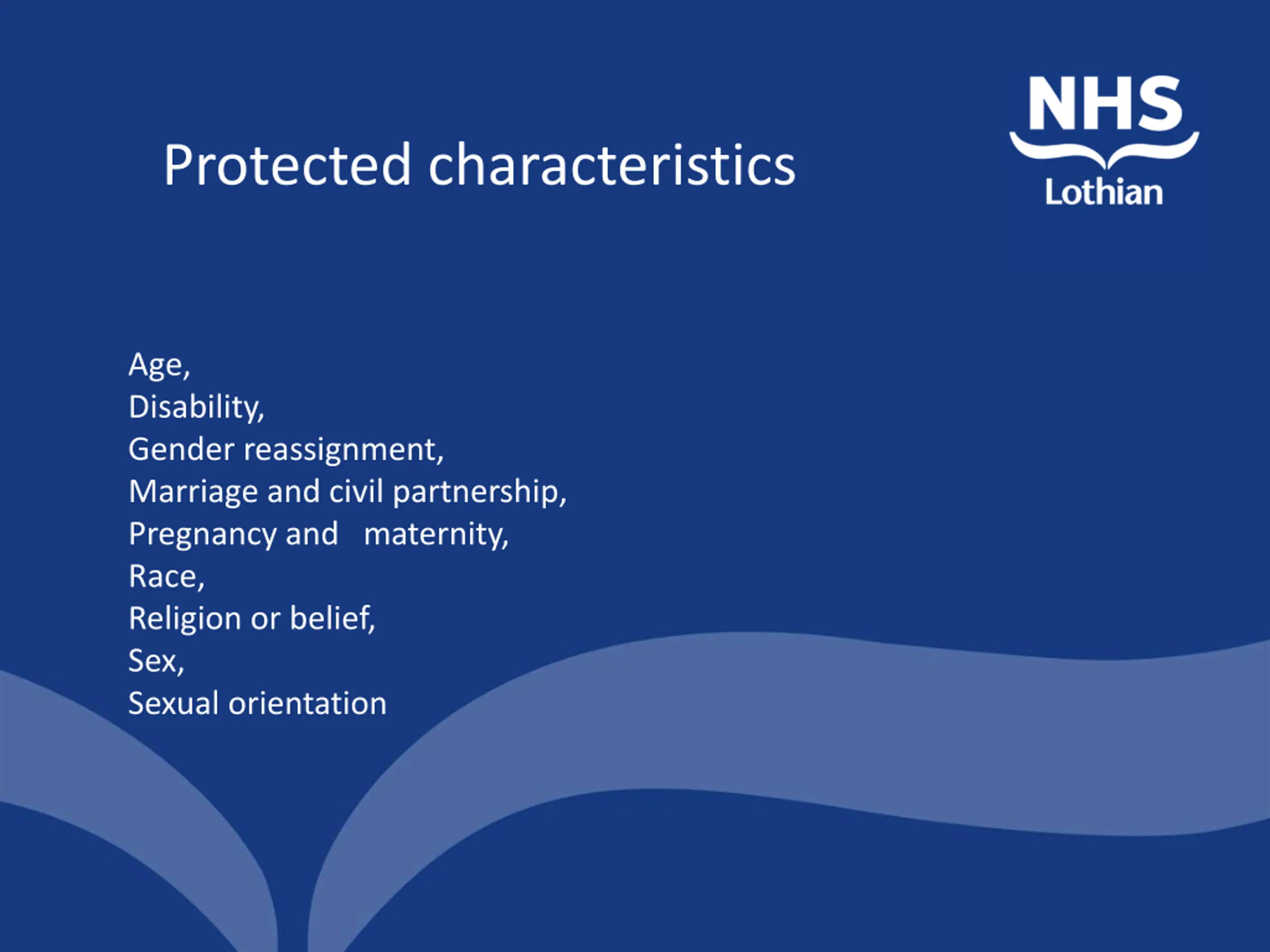 Protected characteristics

NHS
Lothian

Age,
Disability,
Gender reassignment,
Marriage and civil partnership,
Pregnancy and maternity,
Race,
Religion or belief,
Sex,
Sexual orientation